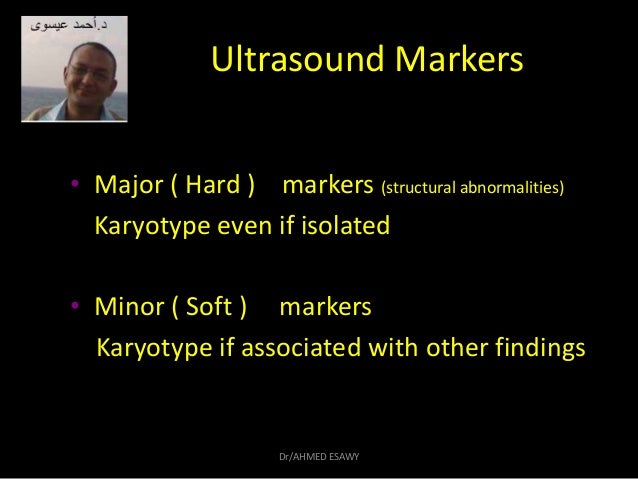 د.أحمد عيسوى

Ultrasound Markers

• Major ( Hard ) markers (structural abnormalities)
Karyotype even if isolated

• Minor ( Soft ) markers
Karyotype if associated with other findings

Dr/AHMED ESAWY